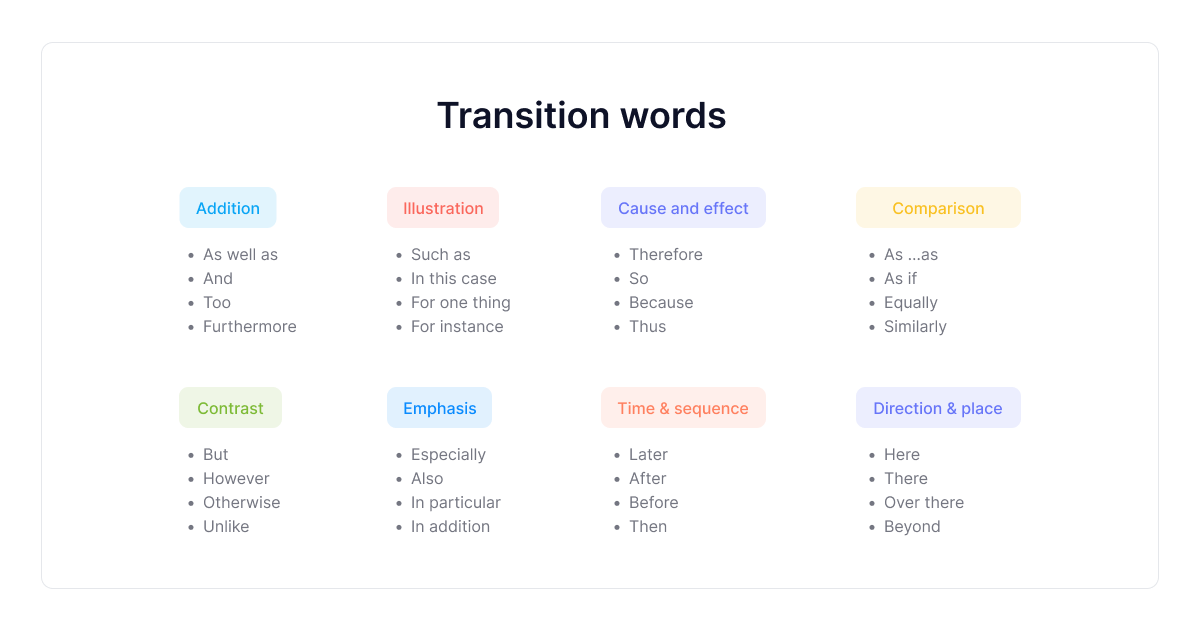 Transition words

Addition
- As well as
- And
- Too
- Furthermore

Illustration
- Such as
- In this case
- For one thing
- For instance

Cause and effect
- Therefore
- So
- Because
- Thus

Comparison
- As ...as
- As if
- Equally
- Similarly

Contrast
- But
- However
- Otherwise
- Unlike

Emphasis
- Especially
- Also
- In particular
- In addition

Time & sequence
- Later
- After
- Before
- Then

Direction & place
- Here
- There
- Over there
- Beyond